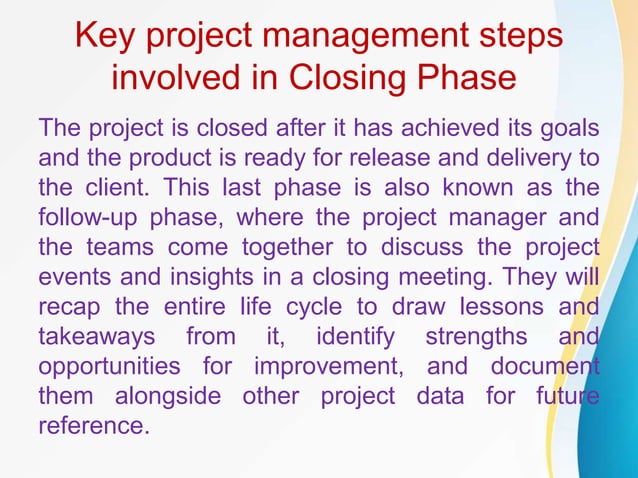 Key project management steps involved in Closing Phase

The project is closed after it has achieved its goals and the product is ready for release and delivery to the client. This last phase is also known as the follow-up phase, where the project manager and the teams come together to discuss the project events and insights in a closing meeting. They will recap the entire life cycle to draw lessons and takeaways from it, identify strengths and opportunities for improvement, and document them alongside other project data for future reference.